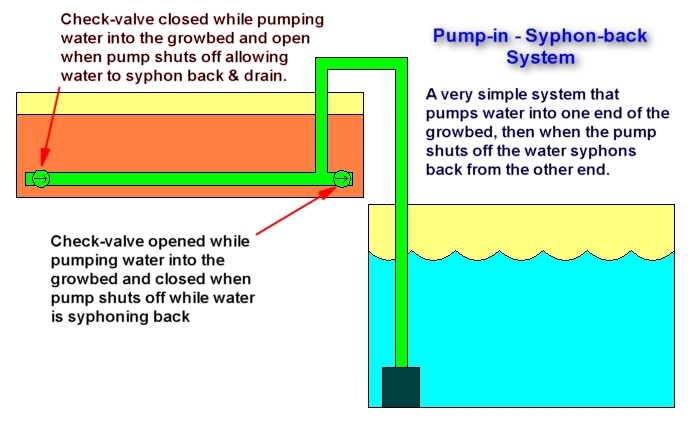 Check-valve closed while pumping water into the growbed and open when pump shuts off allowing water to syphon back & drain.

Pump-in - Syphon-back System

A very simple system that pumps water into one end of the growbed, then when the pump shuts off the water syphons back from the other end.

Check-valve opened while pumping water into the growbed and closed when pump shuts off while water is syphoning back